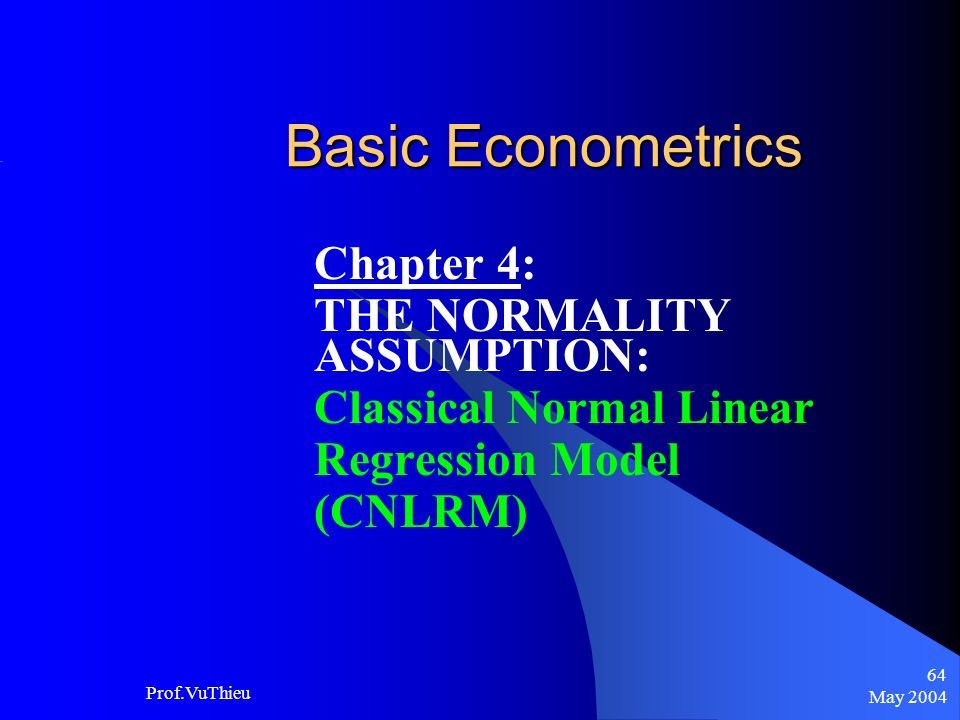 Basic Econometrics

Chapter 4:

THE NORMALITY ASSUMPTION:

Classical Normal Linear Regression Model (CNLRM)

Prof.VuThieu

64
May 2004